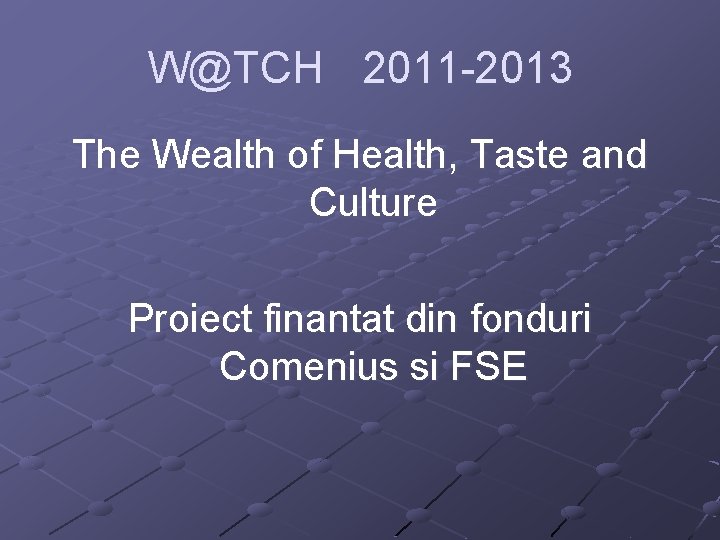 W@TCH 2011-2013

The Wealth of Health, Taste and Culture

Proiect finantat din fonduri Comenius si FSE